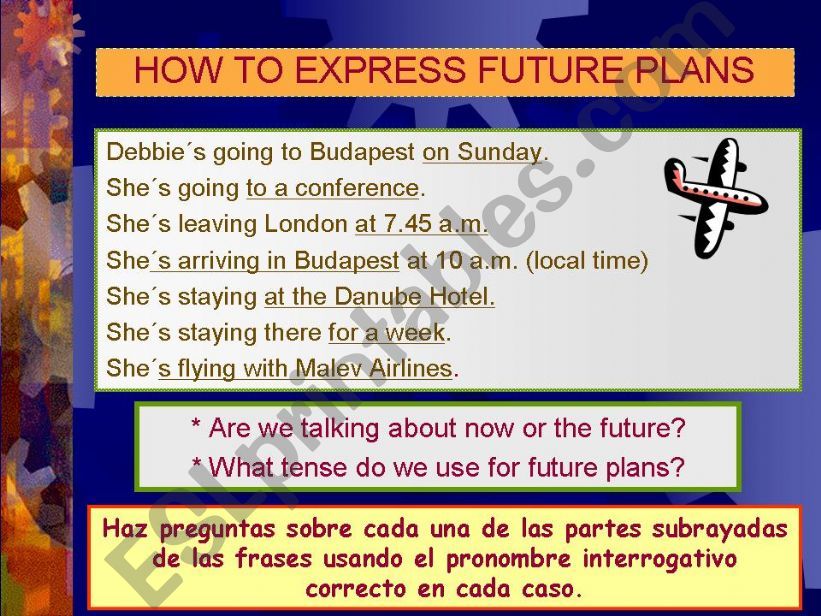 HOW TO EXPRESS FUTURE PLANS

Debbie´s going to Budapest on Sunday.
She´s going to a conference.
She´s leaving London at 7.45 a.m.
She´s arriving in Budapest at 10 a.m. (local time)
She´s staying at the Danube Hotel.
She´s staying there for a week.
She´s flying with Malev Airlines.

* Are we talking about now or the future?
* What tense do we use for future plans?

Haz preguntas sobre cada una de las partes subrayadas de las frases usando el pronombre interrogativo correcto en cada caso.

ESLprintables.com